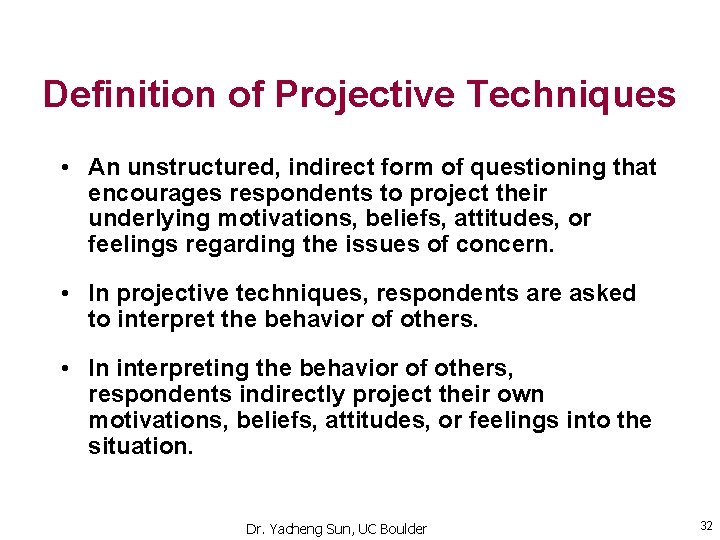 Definition of Projective Techniques

• An unstructured, indirect form of questioning that encourages respondents to project their underlying motivations, beliefs, attitudes, or feelings regarding the issues of concern.

• In projective techniques, respondents are asked to interpret the behavior of others.

• In interpreting the behavior of others, respondents indirectly project their own motivations, beliefs, attitudes, or feelings into the situation.

Dr. Yacheng Sun, UC Boulder

32